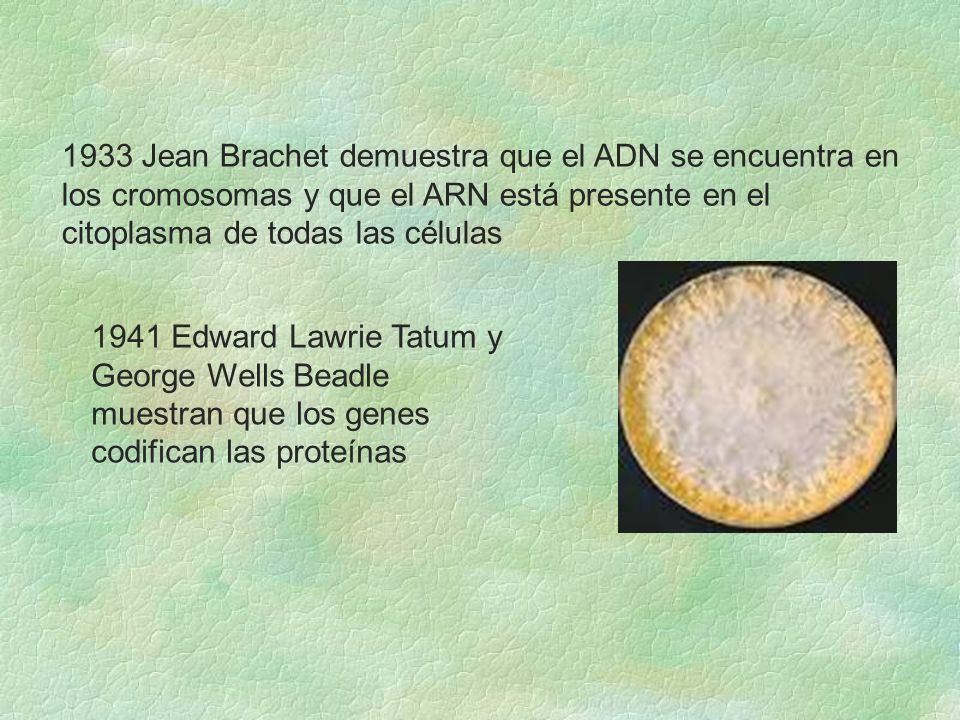 1933 Jean Brachet demuestra que el ADN se encuentra en los cromosomas y que el ARN está presente en el citoplasma de todas las células

1941 Edward Lawrie Tatum y George Wells Beadle muestran que los genes codifican las proteínas